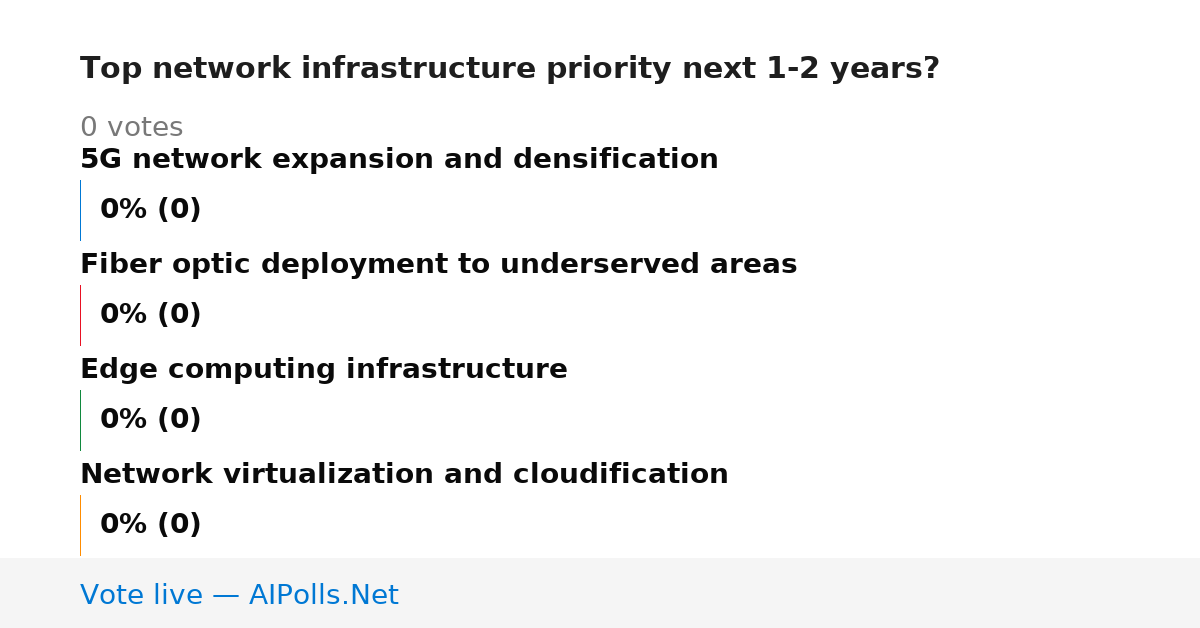 Top network infrastructure priority next 1-2 years?

0 votes

5G network expansion and densification

0% (0)

Fiber optic deployment to underserved areas

0% (0)

Edge computing infrastructure

0% (0)

Network virtualization and cloudification

0% (0)

Vote live — AIPolls.Net